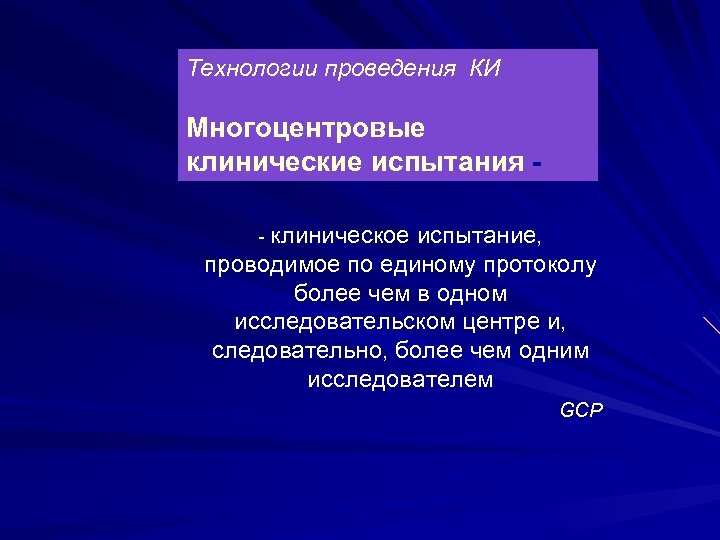 Технологии проведения КИ

Многоцентровые клинические испытания -

- клиническое испытание, проводимое по единому протоколу более чем в одном исследовательском центре и, следовательно, более чем одним исследователем

GCP